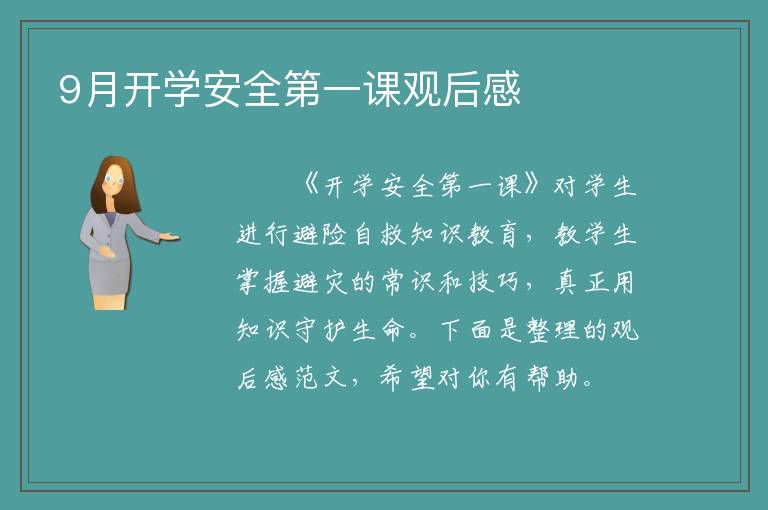 9月开学安全第一课观后感

《开学安全第一课》对学生进行避险自救知识教育，教学生掌握避灾的常识和技巧，真正用知识守护生命。下面是整理的观后感范文，希望对你有帮助。